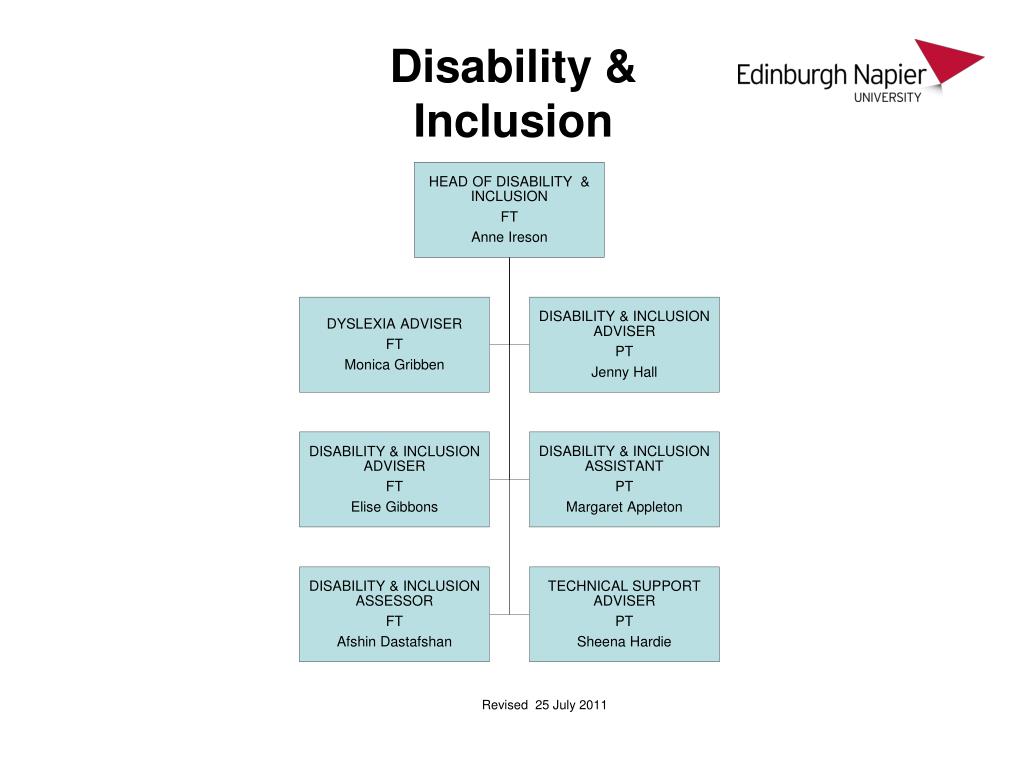 Disability & Inclusion

Edinburgh Napier
UNIVERSITY

HEAD OF DISABILITY & INCLUSION
FT
Anne Ireson

DYSLEXIA ADVISER
FT
Monica Gribben

DISABILITY & INCLUSION ADVISER
PT
Jenny Hall

DISABILITY & INCLUSION ADVISER
FT
Elise Gibbons

DISABILITY & INCLUSION ASSISTANT
PT
Margaret Appleton

DISABILITY & INCLUSION ASSESSOR
FT
Afshin Dastafshan

TECHNICAL SUPPORT ADVISER
PT
Sheena Hardie

Revised 25 July 2011